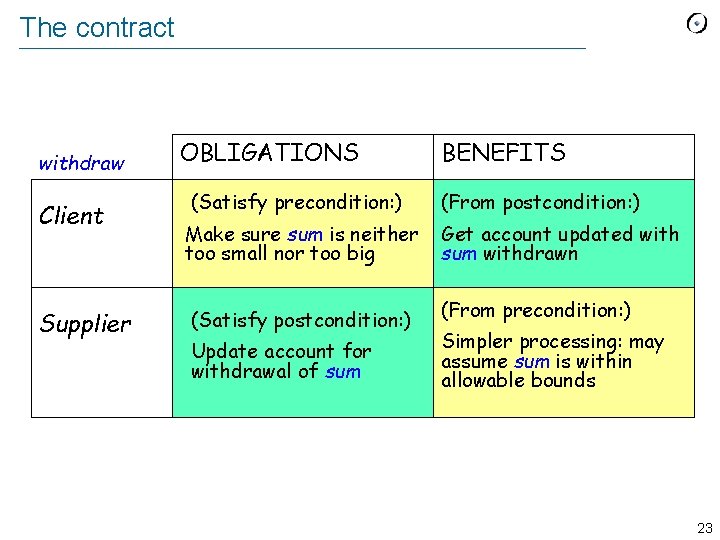 The contract

| withdraw | OBLIGATIONS | BENEFITS |
|---|---|---|
| Client | (Satisfy precondition:) Make sure sum is neither too small nor too big | (From postcondition:) Get account updated with sum withdrawn |
| Supplier | (Satisfy postcondition:) Update account for withdrawal of sum | (From precondition:) Simpler processing: may assume sum is within allowable bounds |

23